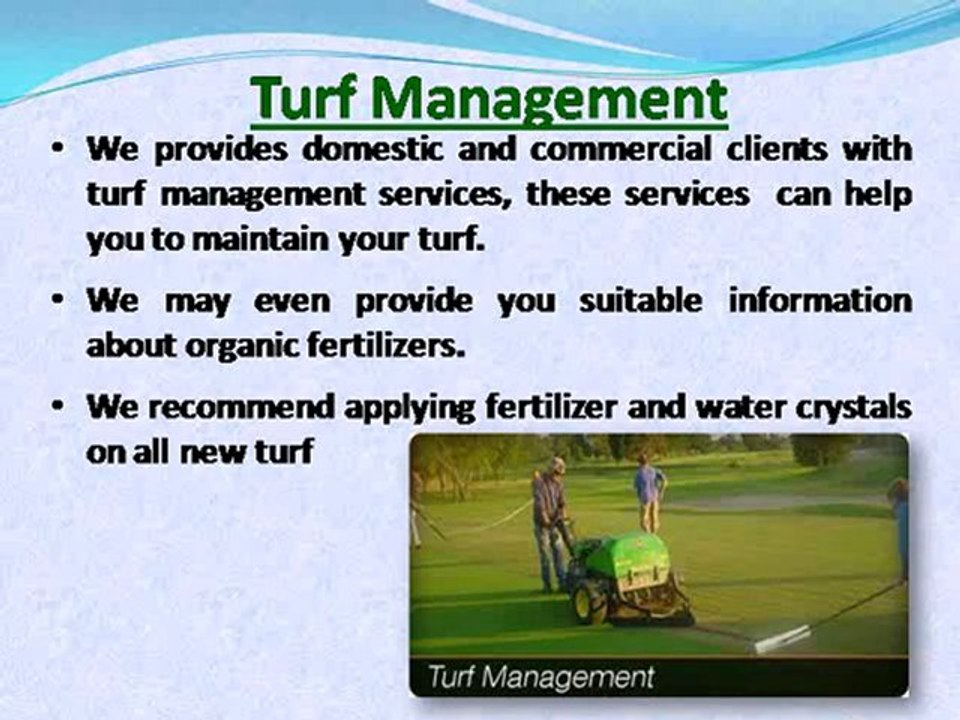 Turf Management

• We provides domestic and commercial clients with turf management services, these services can help you to maintain your turf.

• We may even provide you suitable information about organic fertilizers.

• We recommend applying fertilizer and water crystals on all new turf

Turf Management